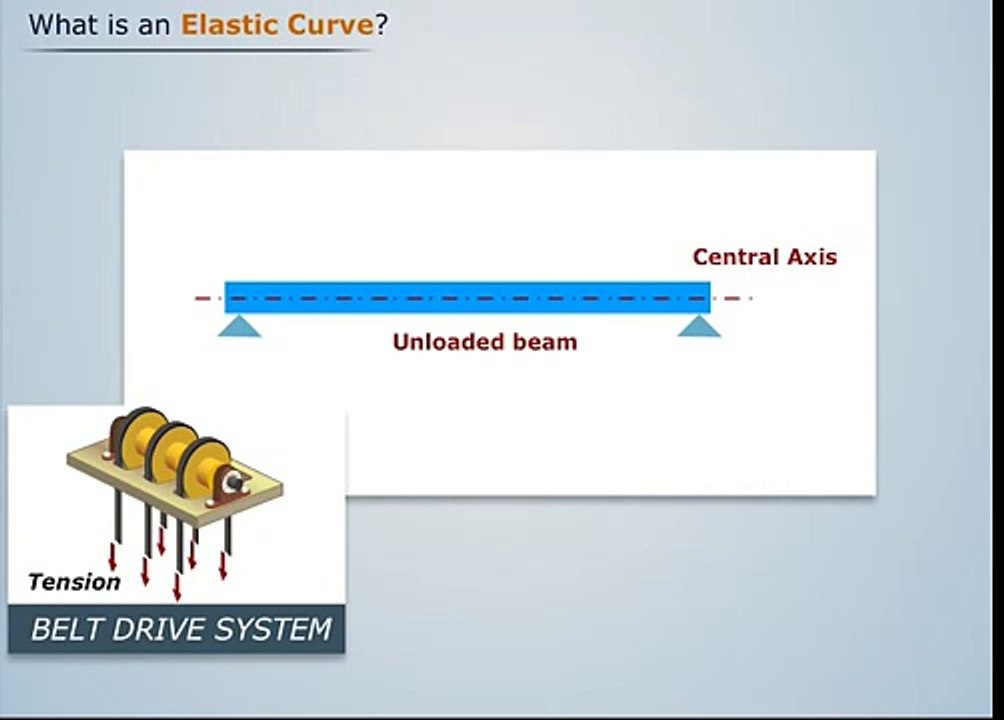 What is an Elastic Curve?

Central Axis

Unloaded beam

Tension

BELT DRIVE SYSTEM